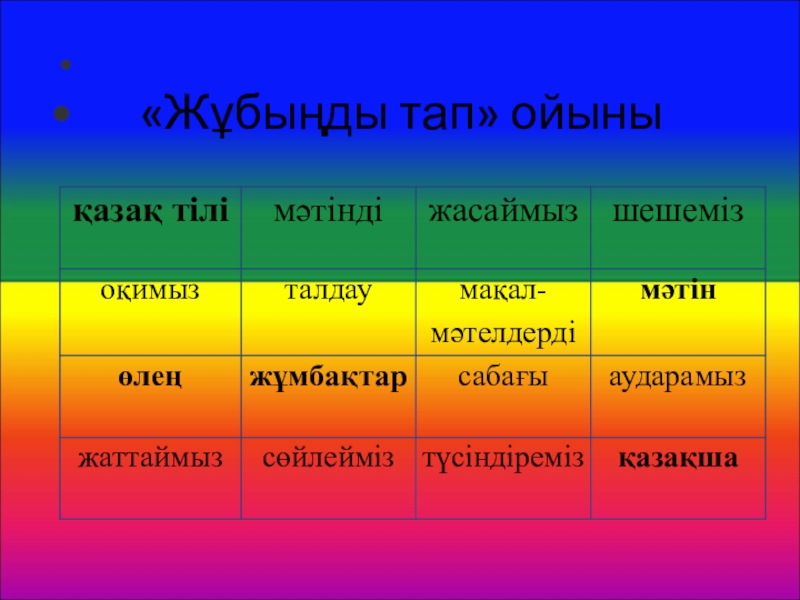 «Жұбыңды тап» ойыны

| қазақ тілі | мәтінді | жасаймыз | шешеміз |
|---|---|---|---|
| оқимыз | талдау | мақал-мәтелдерді | мәтін |
| өлең | жұмбақтар | сабағы | аударамыз |
| жаттаймыз | сөйлейміз | түсіндіреміз | қазақша |